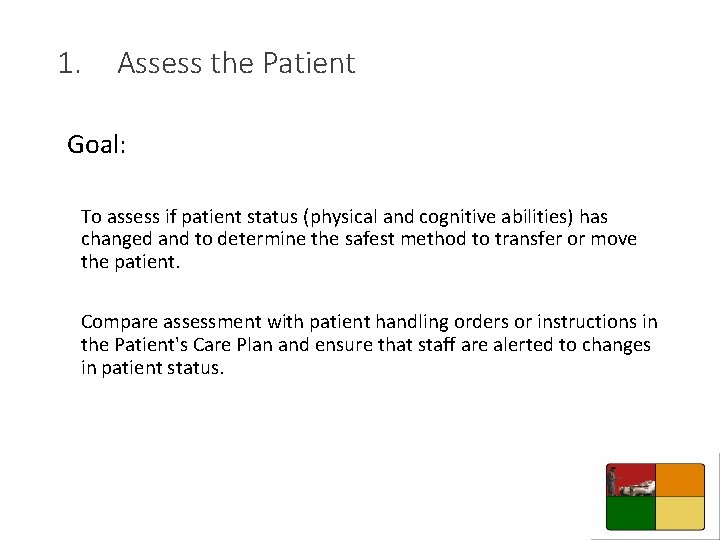 1. Assess the Patient

Goal:

To assess if patient status (physical and cognitive abilities) has changed and to determine the safest method to transfer or move the patient.

Compare assessment with patient handling orders or instructions in the Patient's Care Plan and ensure that staff are alerted to changes in patient status.